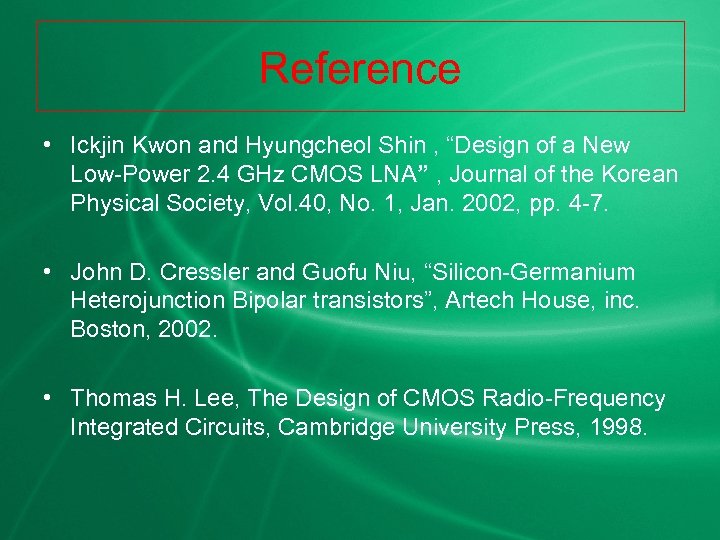 Reference

• Ickjin Kwon and Hyungcheol Shin , “Design of a New Low-Power 2.4 GHz CMOS LNA” , Journal of the Korean Physical Society, Vol.40, No. 1, Jan. 2002, pp. 4-7.

• John D. Cressler and Guofu Niu, “Silicon-Germanium Heterojunction Bipolar transistors”, Artech House, inc. Boston, 2002.

• Thomas H. Lee, The Design of CMOS Radio-Frequency Integrated Circuits, Cambridge University Press, 1998.